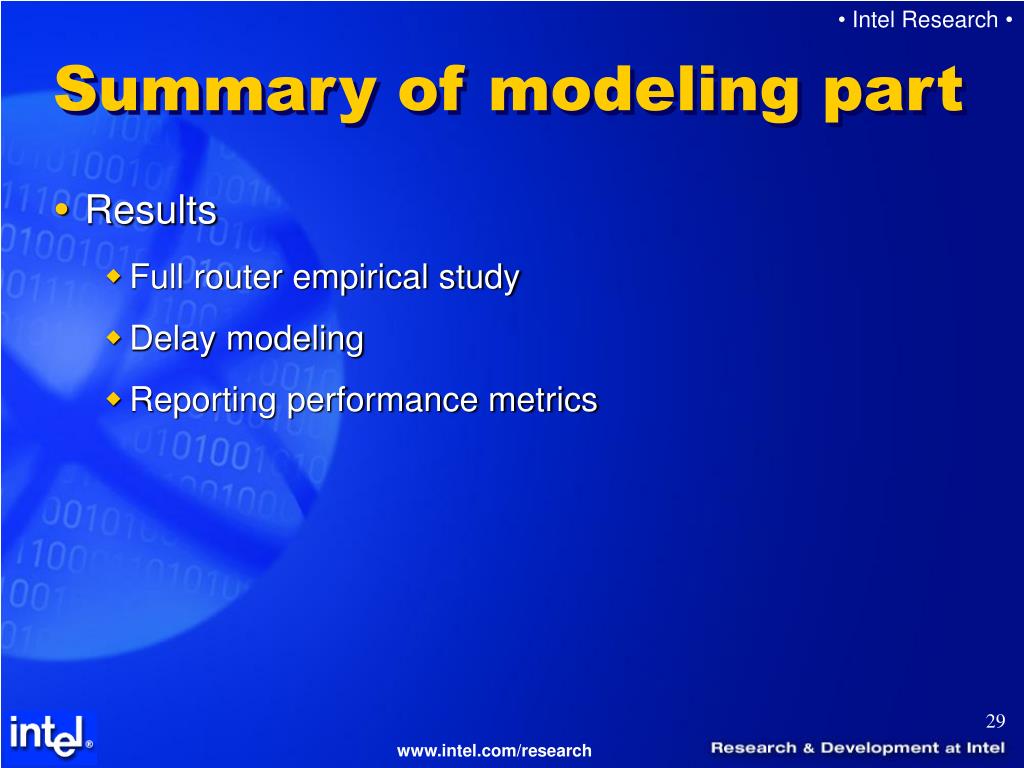 • Intel Research •

Summary of modeling part

• Results
  ◆ Full router empirical study
  ◆ Delay modeling
  ◆ Reporting performance metrics

29

intel®

www.intel.com/research

Research & Development at Intel